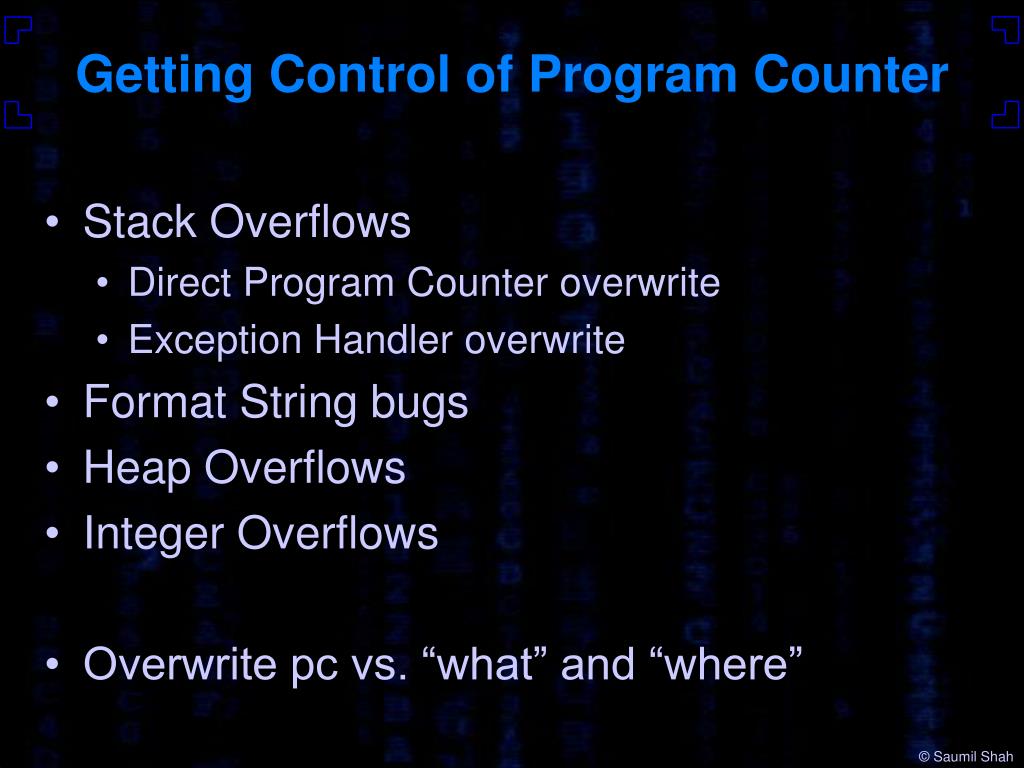 Getting Control of Program Counter

• Stack Overflows
  • Direct Program Counter overwrite
  • Exception Handler overwrite
• Format String bugs
• Heap Overflows
• Integer Overflows

• Overwrite pc vs. “what” and “where”

© Saumil Shah